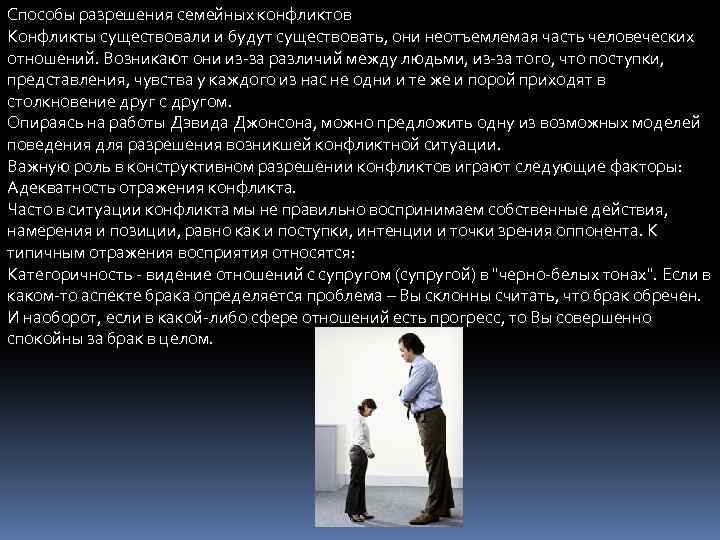 Способы разрешения семейных конфликтов
Конфликты существовали и будут существовать, они неотъемлемая часть человеческих отношений. Возникают они из-за различий между людьми, из-за того, что поступки, представления, чувства у каждого из нас не одни и те же и порой приходят в столкновение друг с другом.
Опираясь на работы Дэвида Джонсона, можно предложить одну из возможных моделей поведения для разрешения возникшей конфликтной ситуации.
Важную роль в конструктивном разрешении конфликтов играют следующие факторы:
Адекватность отражения конфликта.
Часто в ситуации конфликта мы не правильно воспринимаем собственные действия, намерения и позиции, равно как и поступки, интенции и точки зрения оппонента. К типичным отражения восприятия относятся:
Категоричность - видение отношений с супругом (супругой) в "черно-белых тонах". Если в каком-то аспекте брака определяется проблема – Вы склонны считать, что брак обречен. И наоборот, если в какой-либо сфере отношений есть прогресс, то Вы совершенно спокойны за брак в целом.